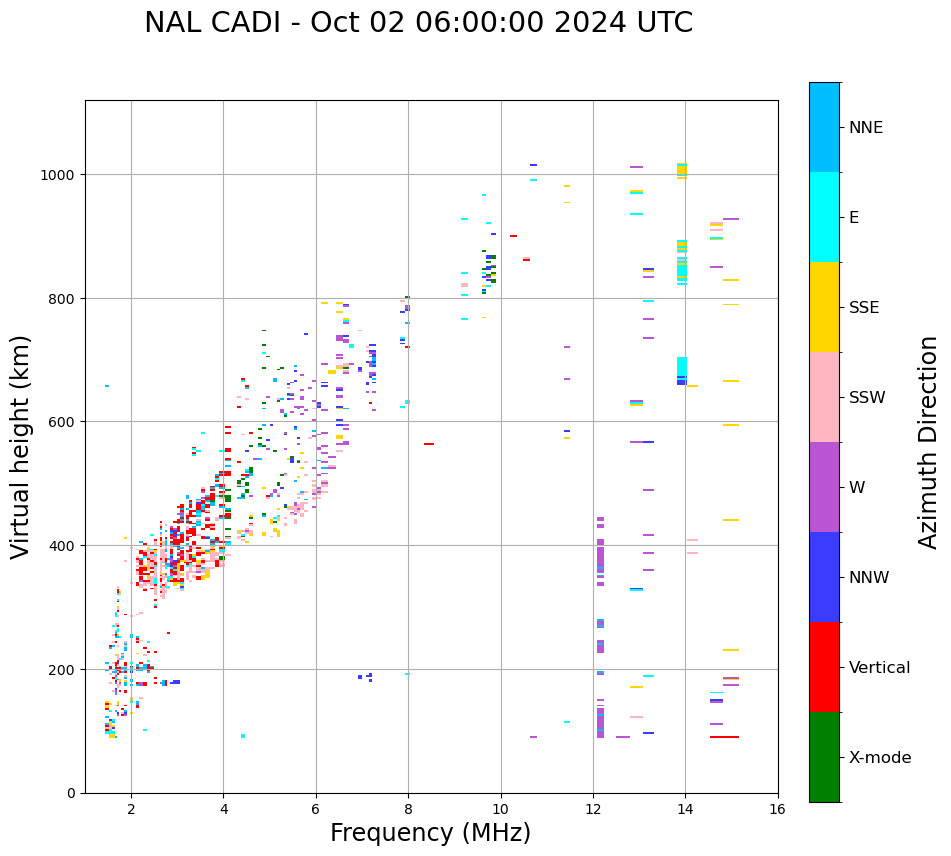 NAL CADI - Oct 02 06:00:00 2024 UTC

Virtual height (km)

1000
800
600
400
200
0

2
4
6
8
10
12
14
16

Frequency (MHz)

NNE
E
SSE
SSW
W
NNW
Vertical
X-mode

Azimuth Direction